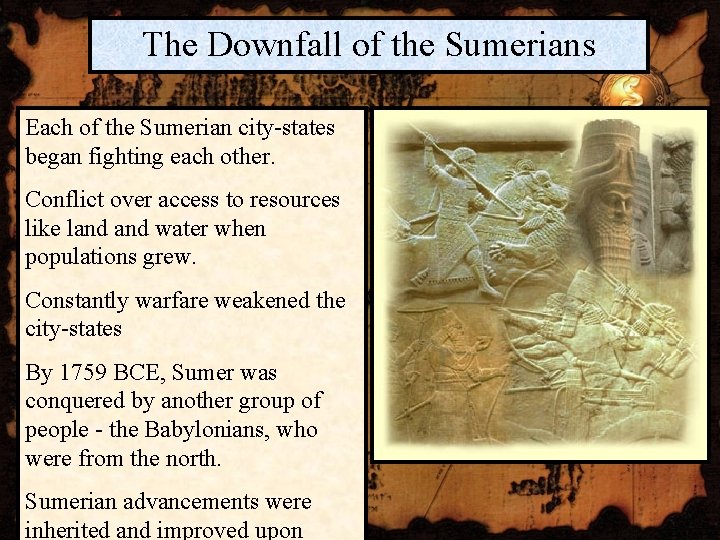 The Downfall of the Sumerians

Each of the Sumerian city-states began fighting each other.

Conflict over access to resources like land and water when populations grew.

Constantly warfare weakened the city-states

By 1759 BCE, Sumer was conquered by another group of people - the Babylonians, who were from the north.

Sumerian advancements were inherited and improved upon